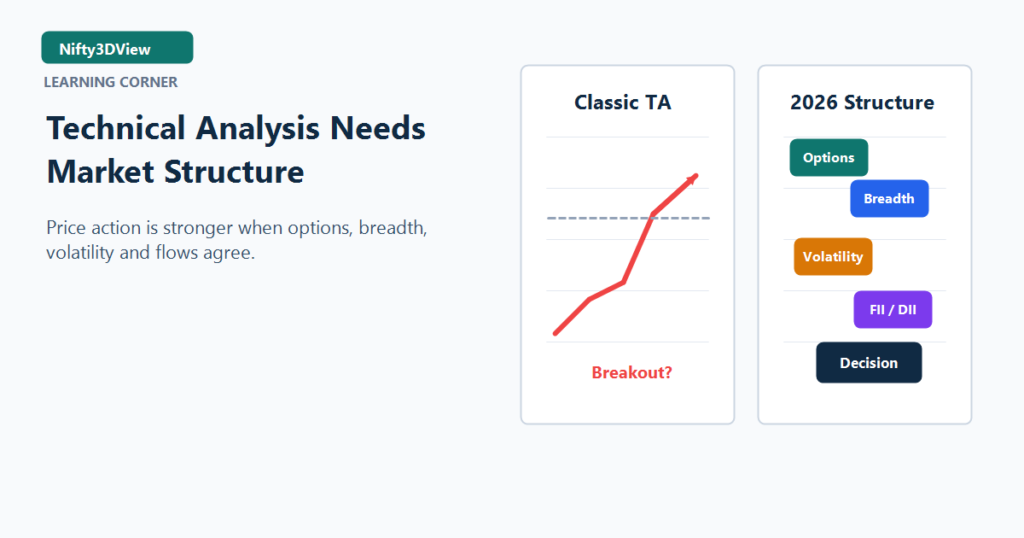 Nifty3DView

LEARNING CORNER

Technical Analysis Needs Market Structure

Price action is stronger when options, breadth, volatility and flows agree.

Classic TA

Breakout?

2026 Structure

Options

Breadth

Volatility

FII / DII

Decision